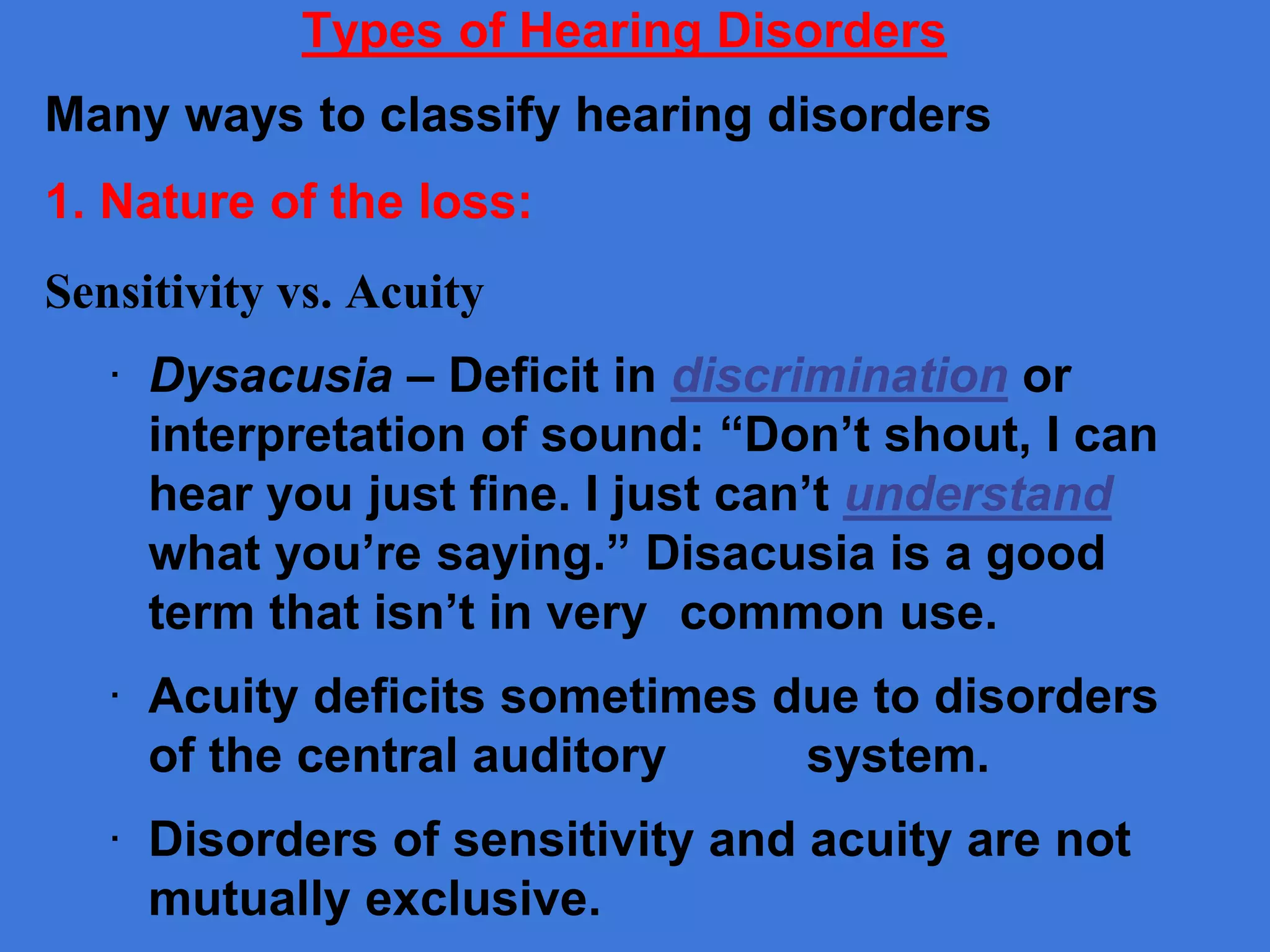 Types of Hearing Disorders

Many ways to classify hearing disorders

1. Nature of the loss:

Sensitivity vs. Acuity

· Dysacusia – Deficit in discrimination or interpretation of sound: “Don’t shout, I can hear you just fine. I just can’t understand what you’re saying.” Disacusia is a good term that isn’t in very common use.

· Acuity deficits sometimes due to disorders of the central auditory system.

· Disorders of sensitivity and acuity are not mutually exclusive.